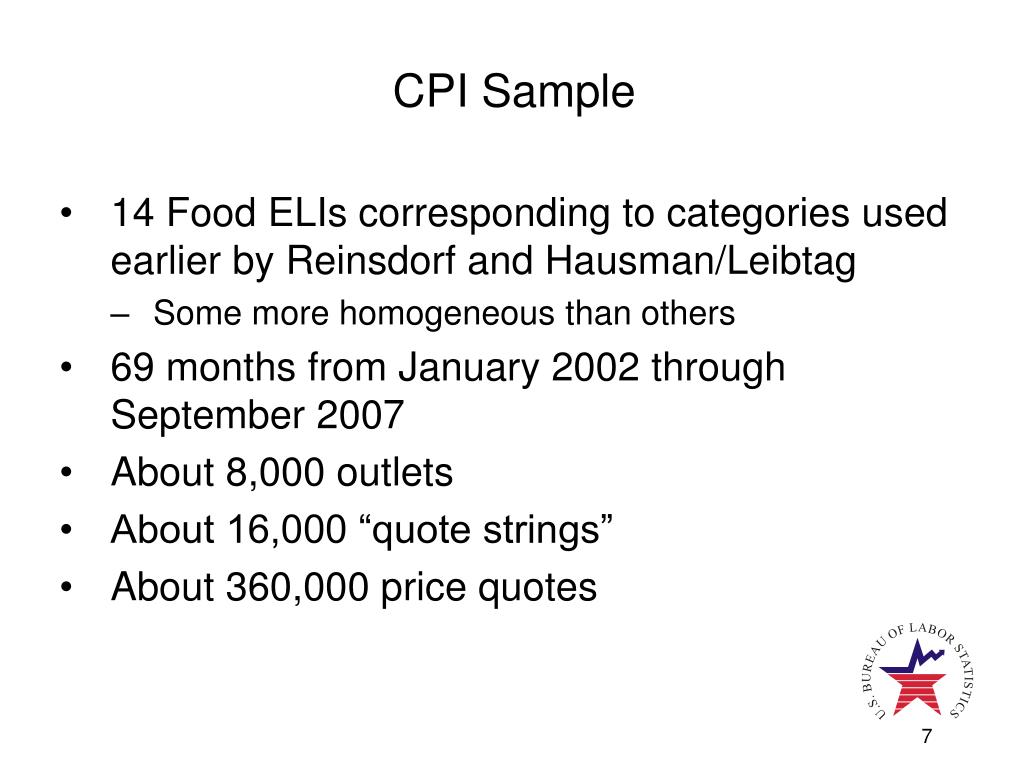 CPI Sample

• 14 Food ELIs corresponding to categories used earlier by Reinsdorf and Hausman/Leibtag
– Some more homogeneous than others
• 69 months from January 2002 through September 2007
• About 8,000 outlets
• About 16,000 “quote strings”
• About 360,000 price quotes

U.S. BUREAU OF LABOR STATISTICS

7